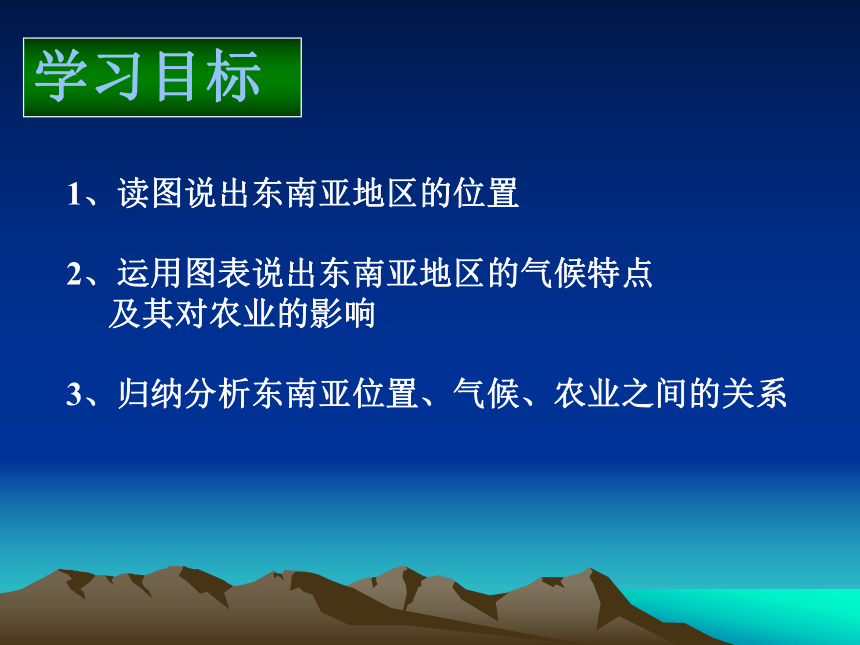 学习目标

1、读图说出东南亚地区的位置

2、运用图表说出东南亚地区的气候特点及其对农业的影响

3、归纳分析东南亚位置、气候、农业之间的关系